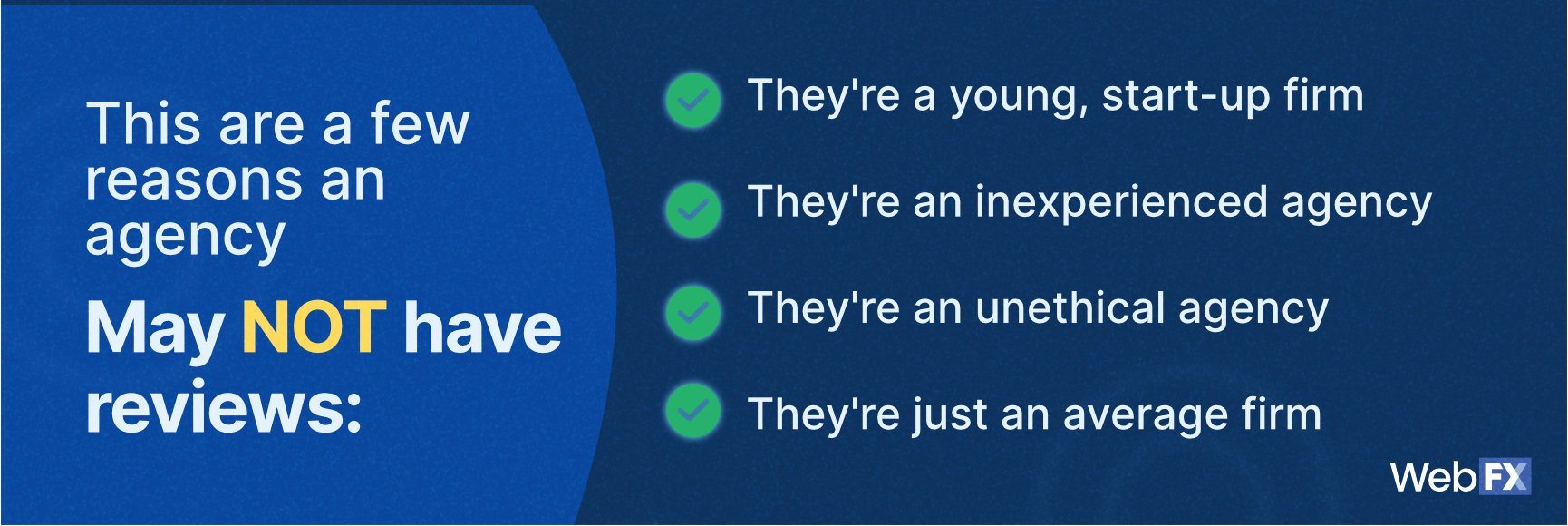 This are a few reasons an agency

May NOT have reviews:

They're a young, start-up firm

They're an inexperienced agency

They're an unethical agency

They're just an average firm

WebFX